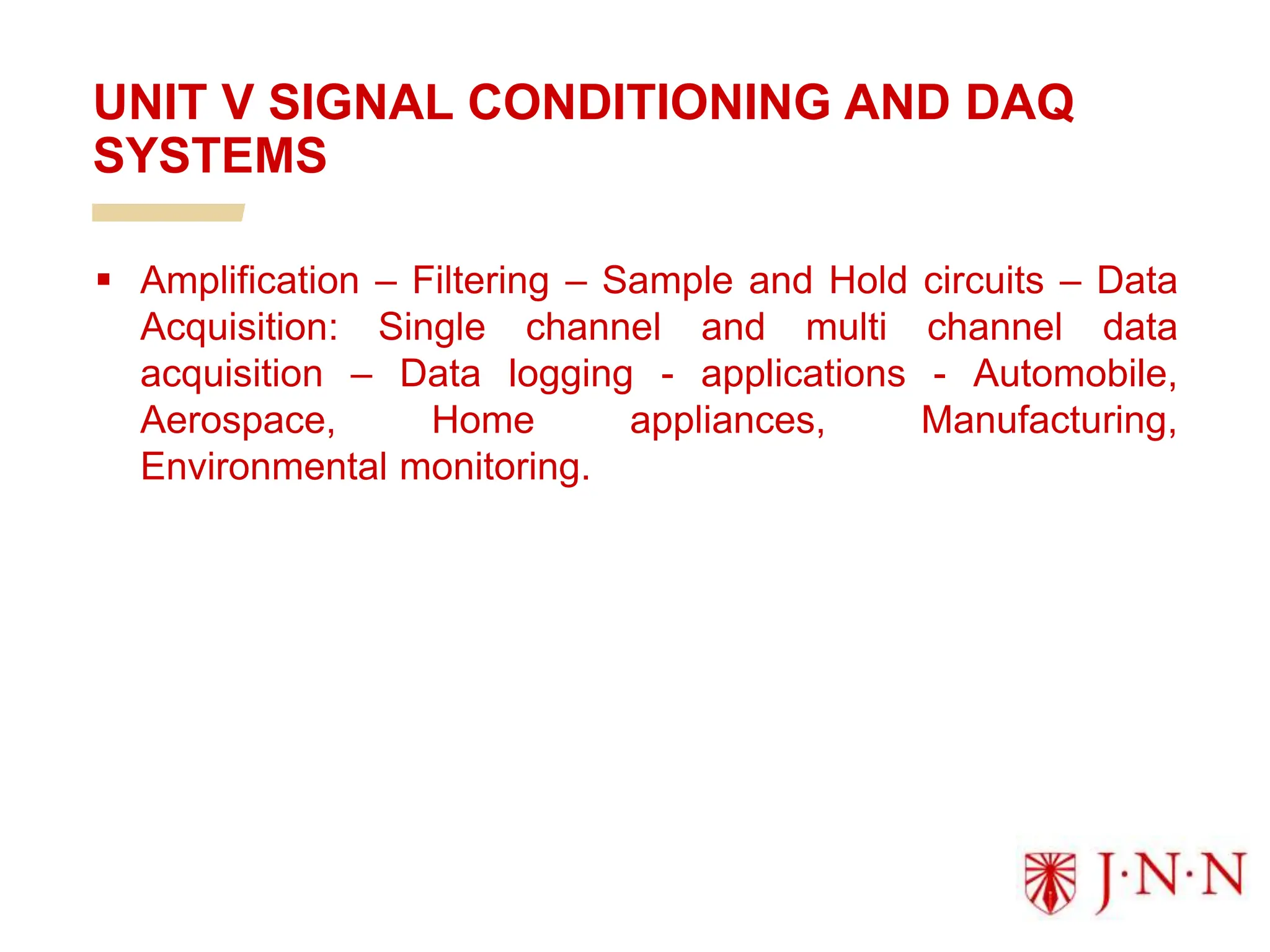 UNIT V SIGNAL CONDITIONING AND DAQ SYSTEMS

▪ Amplification – Filtering – Sample and Hold circuits – Data Acquisition: Single channel and multi channel data acquisition – Data logging - applications - Automobile, Aerospace, Home appliances, Manufacturing, Environmental monitoring.

J·N·N